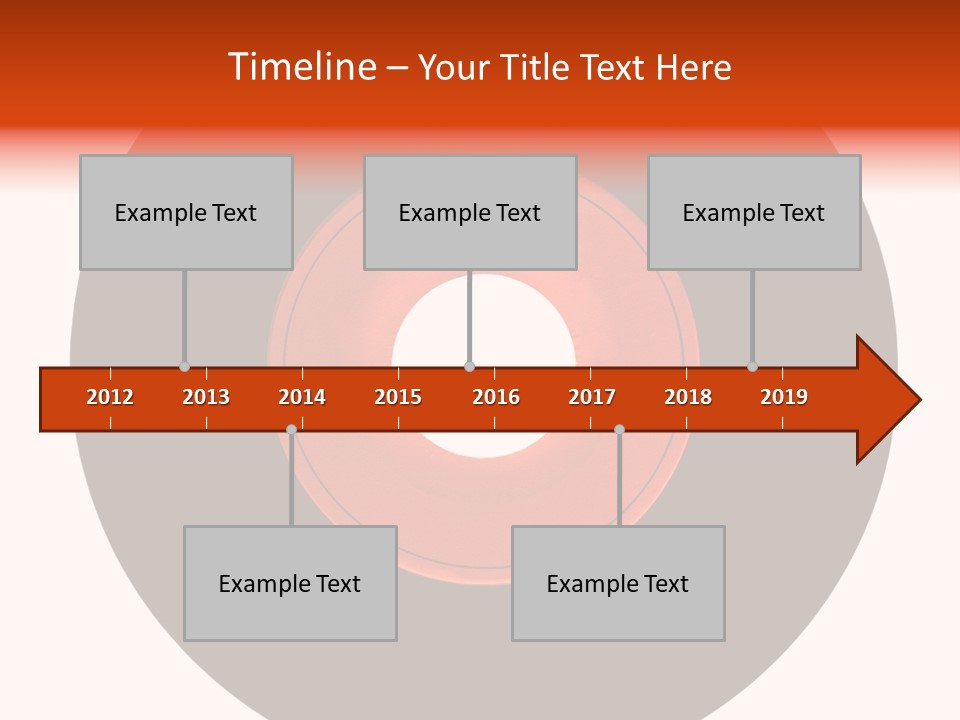 Timeline – Your Title Text Here

Example Text

Example Text

Example Text

2012
2013
2014
2015
2016
2017
2018
2019

Example Text

Example Text